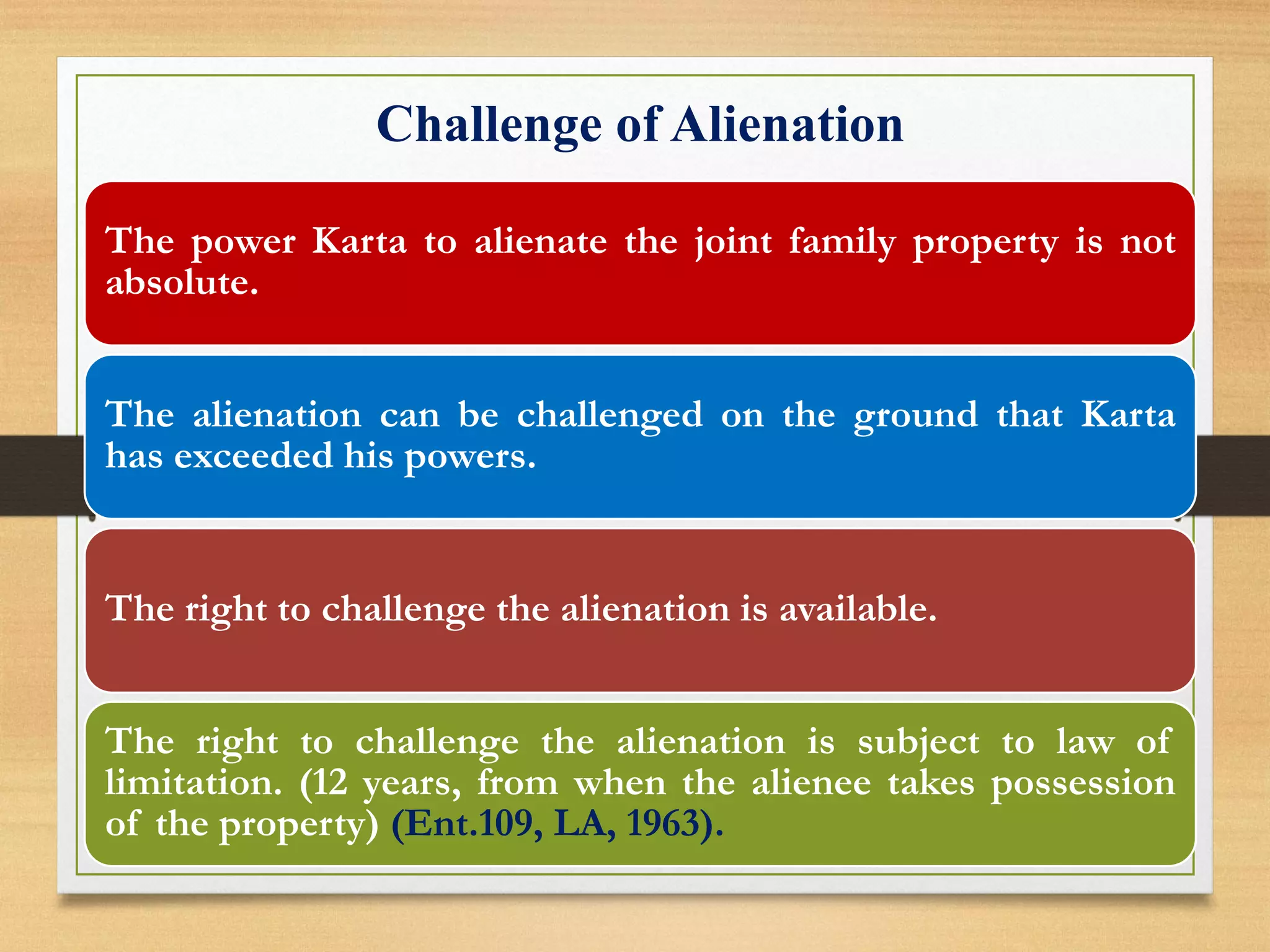 Challenge of Alienation

The power Karta to alienate the joint family property is not absolute.

The alienation can be challenged on the ground that Karta has exceeded his powers.

The right to challenge the alienation is available.

The right to challenge the alienation is subject to law of limitation. (12 years, from when the alienee takes possession of the property) (Ent.109, LA, 1963).